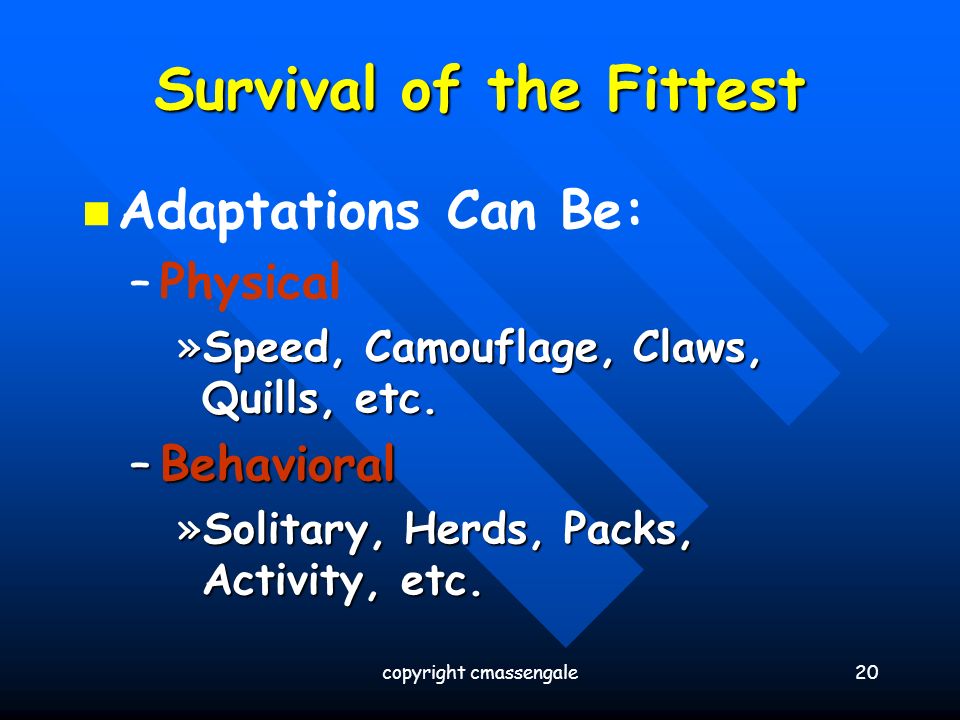 Survival of the Fittest

Adaptations Can Be:

– Physical

» Speed, Camouflage, Claws, Quills, etc.

– Behavioral

» Solitary, Herds, Packs, Activity, etc.

copyright cmassengale

20